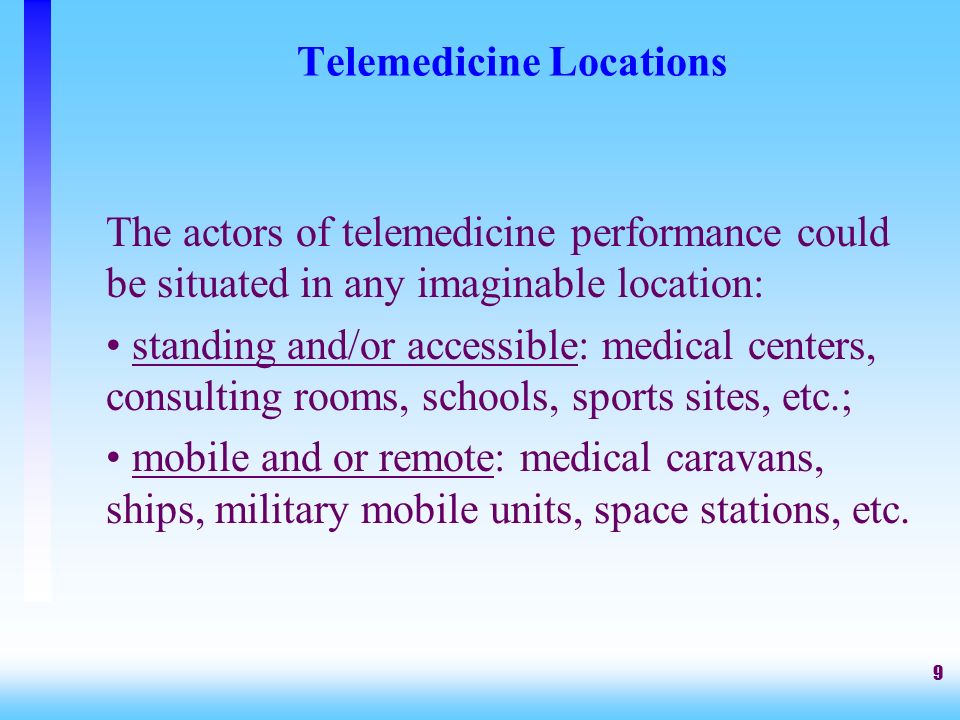 Telemedicine Locations

The actors of telemedicine performance could be situated in any imaginable location:

• standing and/or accessible: medical centers, consulting rooms, schools, sports sites, etc.;

• mobile and or remote: medical caravans, ships, military mobile units, space stations, etc.

9